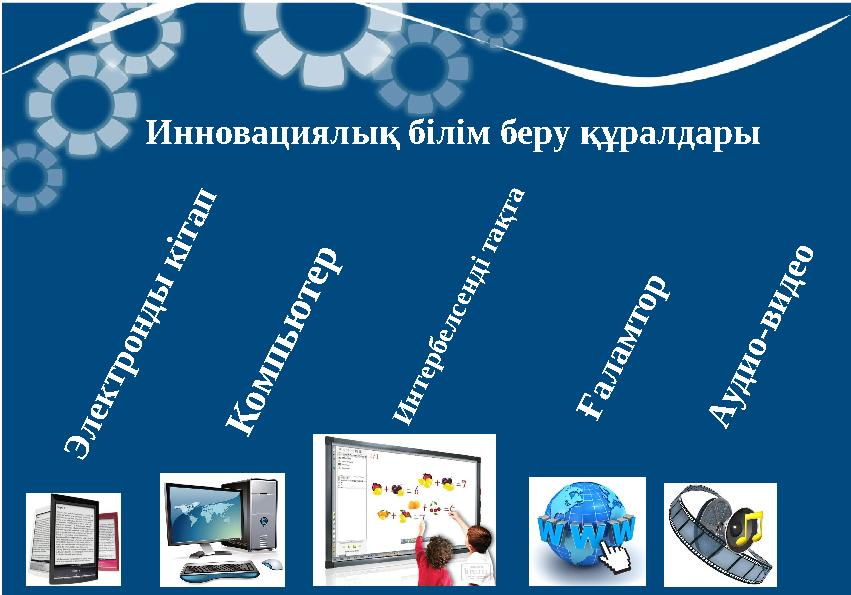 Инновациялық білім беру құралдары

Электронды кітап

Компьютер

Интербелсенді тақта

Ғаламтор

Аудио-видео

WWW